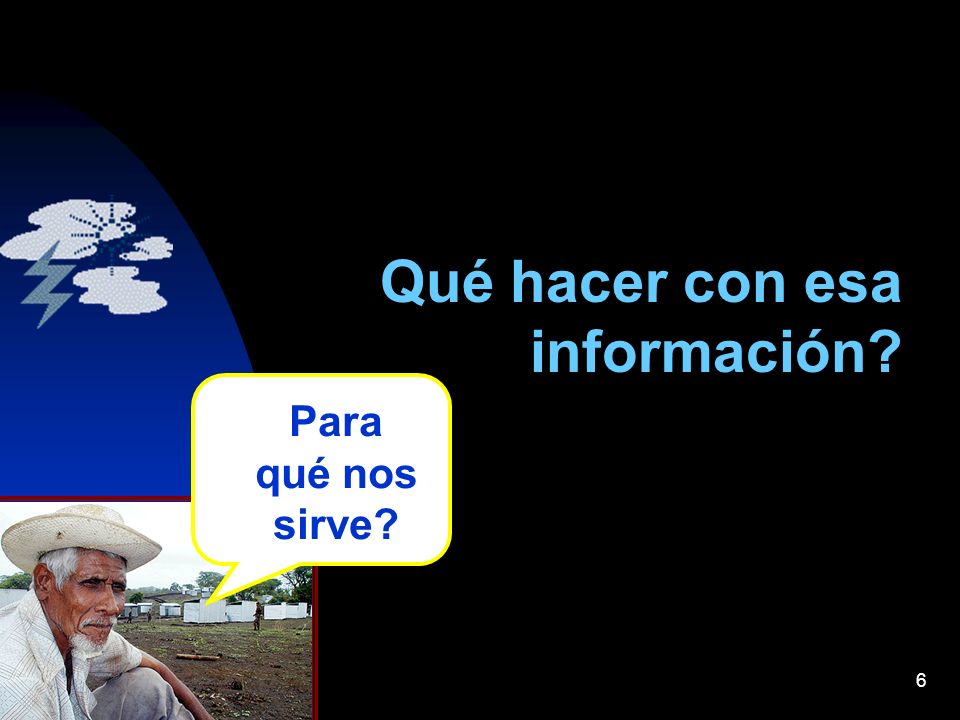 Qué hacer con esa información?

Para qué nos sirve?

6